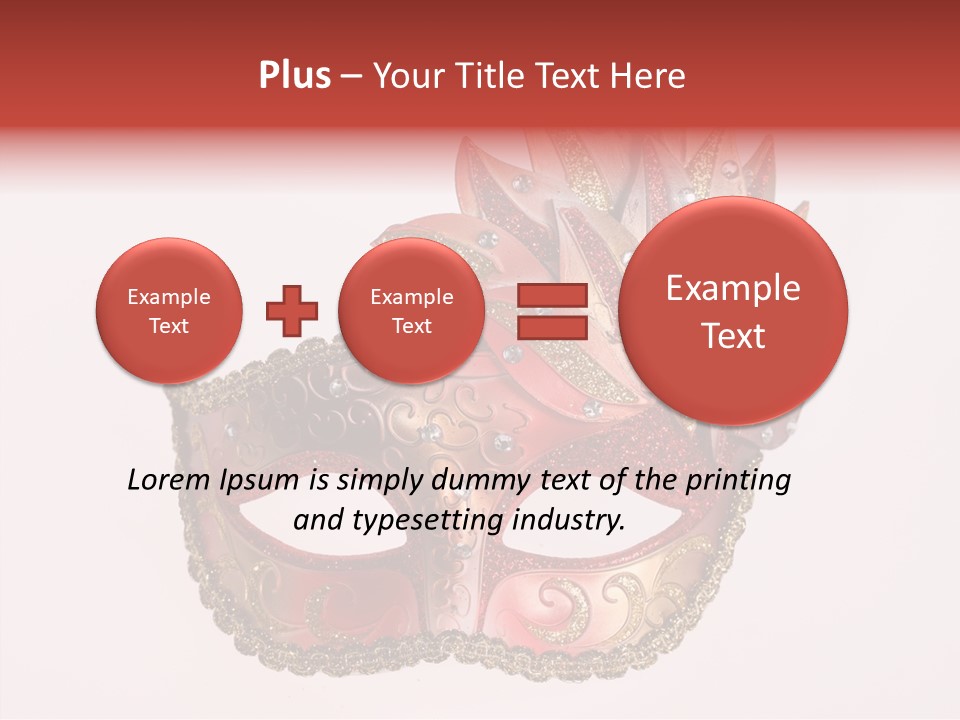 Plus – Your Title Text Here

Example Text

Example Text

Example Text

Lorem Ipsum is simply dummy text of the printing and typesetting industry.